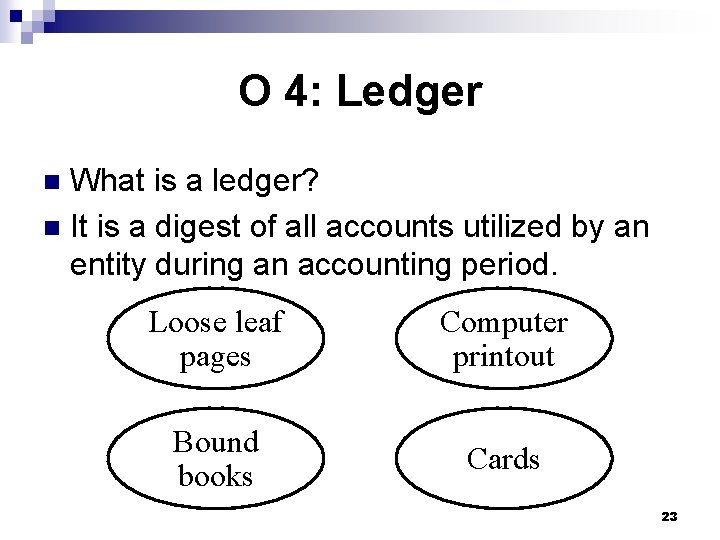 O 4: Ledger

What is a ledger?

It is a digest of all accounts utilized by an entity during an accounting period.

Loose leaf pages

Computer printout

Bound books

Cards

23